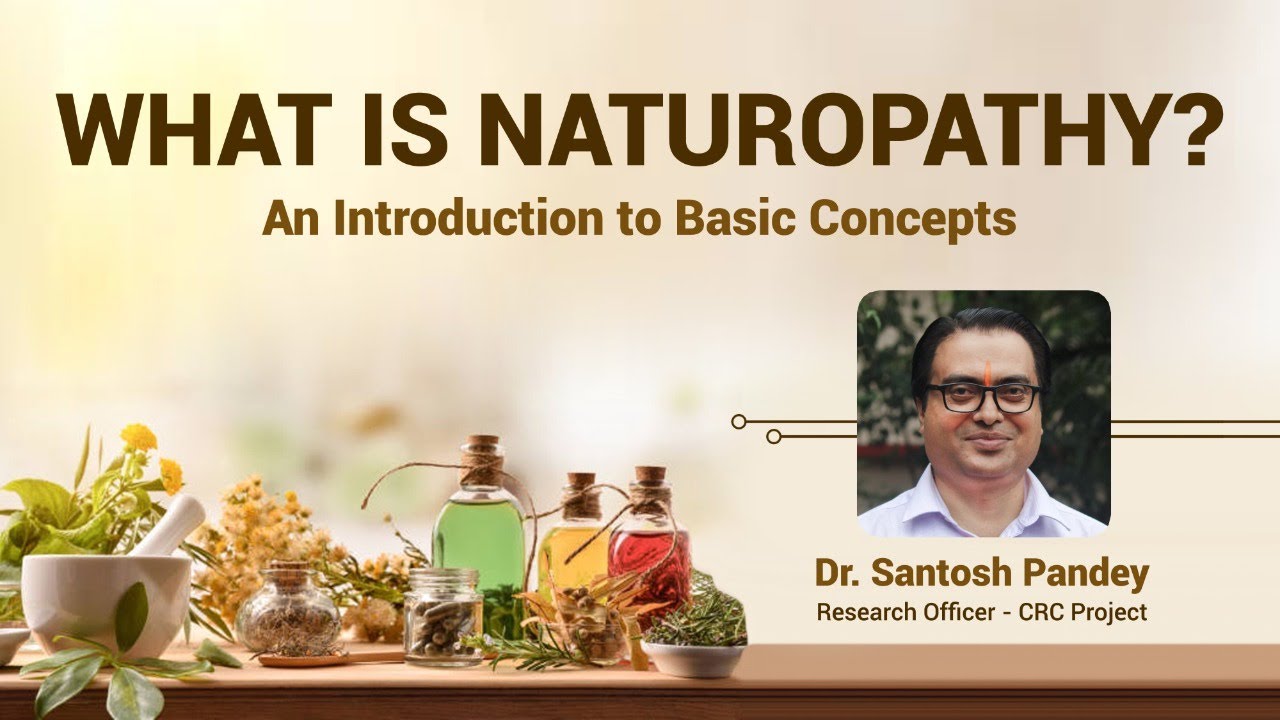 WHAT IS NATUROPATHY?
An Introduction to Basic Concepts

Dr. Santosh Pandey
Research Officer - CRC Project